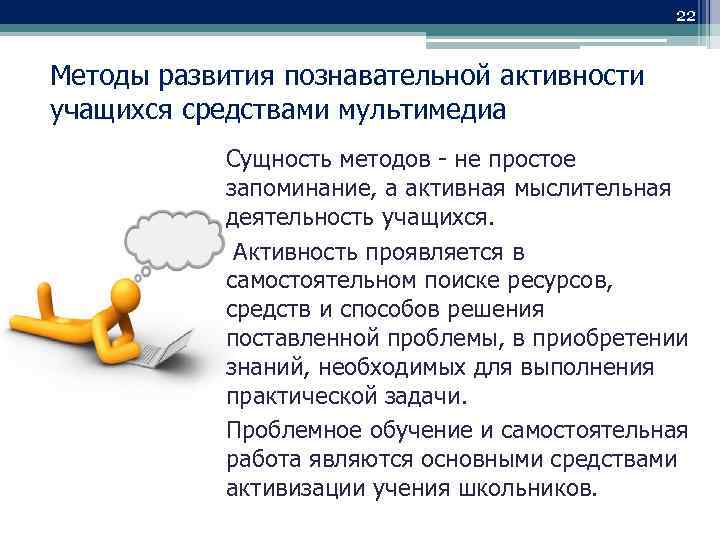 22

Методы развития познавательной активности учащихся средствами мультимедиа

Сущность методов - не простое запоминание, а активная мыслительная деятельность учащихся.

Активность проявляется в самостоятельном поиске ресурсов, средств и способов решения поставленной проблемы, в приобретении знаний, необходимых для выполнения практической задачи.

Проблемное обучение и самостоятельная работа являются основными средствами активизации учения школьников.